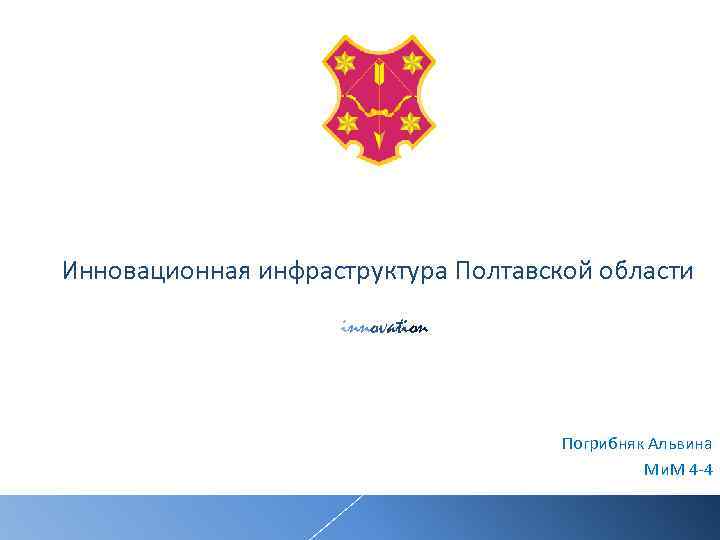 Инновационная инфраструктура Полтавской области

innovation

Погрибняк Альвина
МиМ 4-4